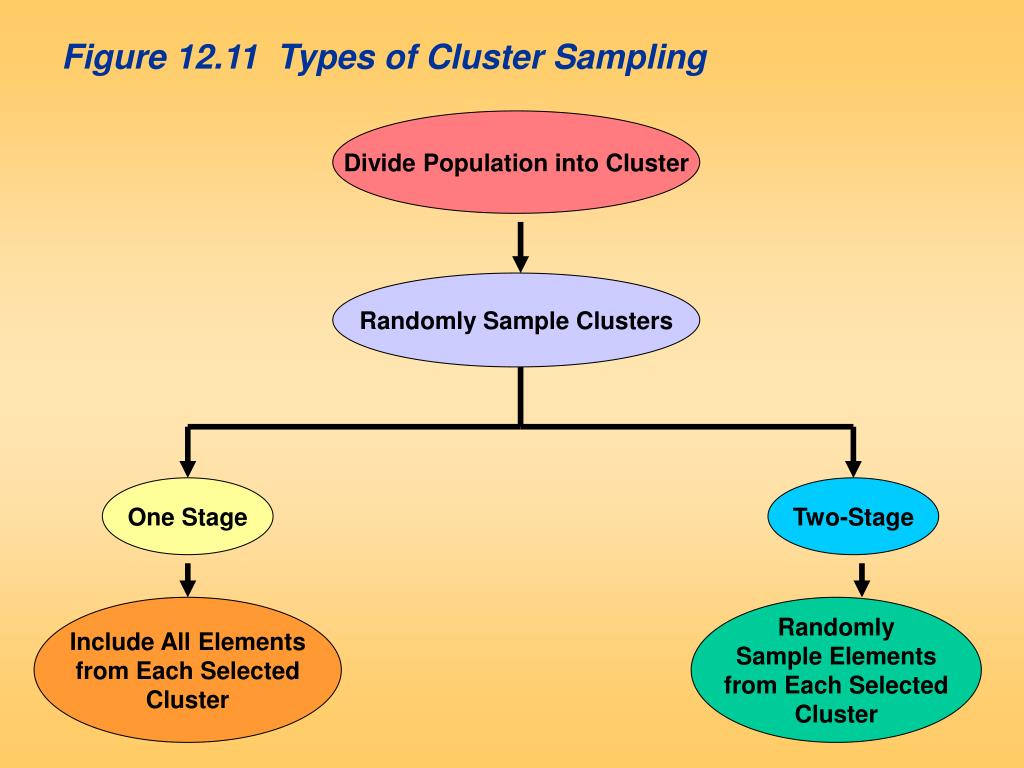 Figure 12.11 Types of Cluster Sampling

Divide Population into Cluster

Randomly Sample Clusters

One Stage

Two-Stage

Include All Elements from Each Selected Cluster

Randomly Sample Elements from Each Selected Cluster